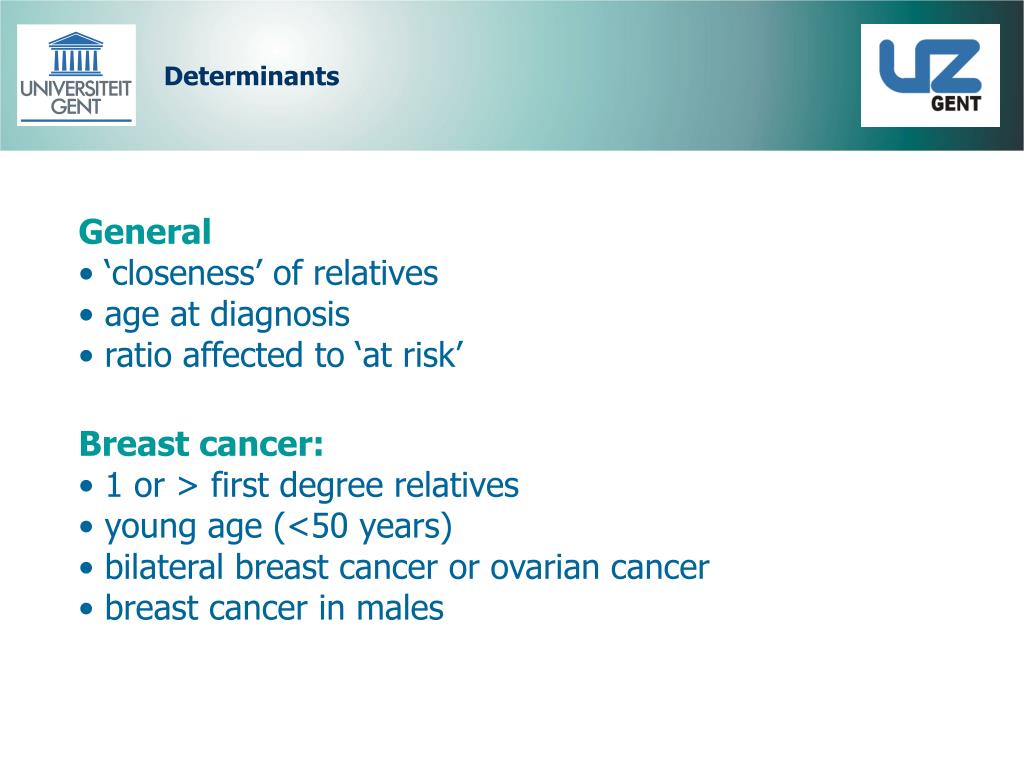 UNIVERSITEIT GENT

Determinants

UZ GENT

General
• ‘closeness’ of relatives
• age at diagnosis
• ratio affected to ‘at risk’

Breast cancer:
• 1 or > first degree relatives
• young age (<50 years)
• bilateral breast cancer or ovarian cancer
• breast cancer in males